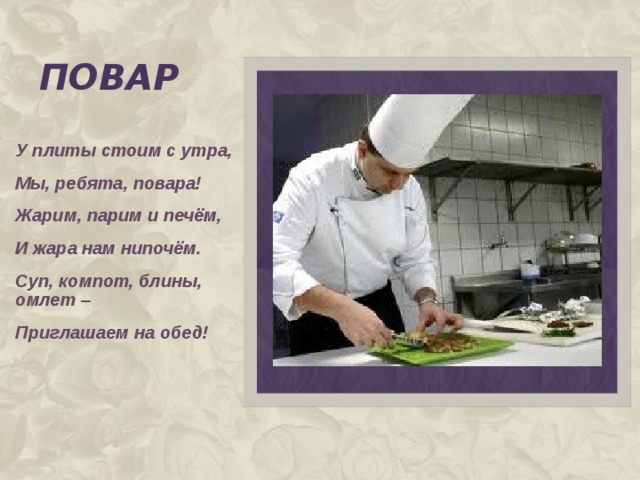 ПОВАР

У плиты стоим с утра,

Мы, ребята, повара!

Жарим, парим и печём,

И жара нам нипочём.

Суп, компот, блины, омлет –

Приглашаем на обед!